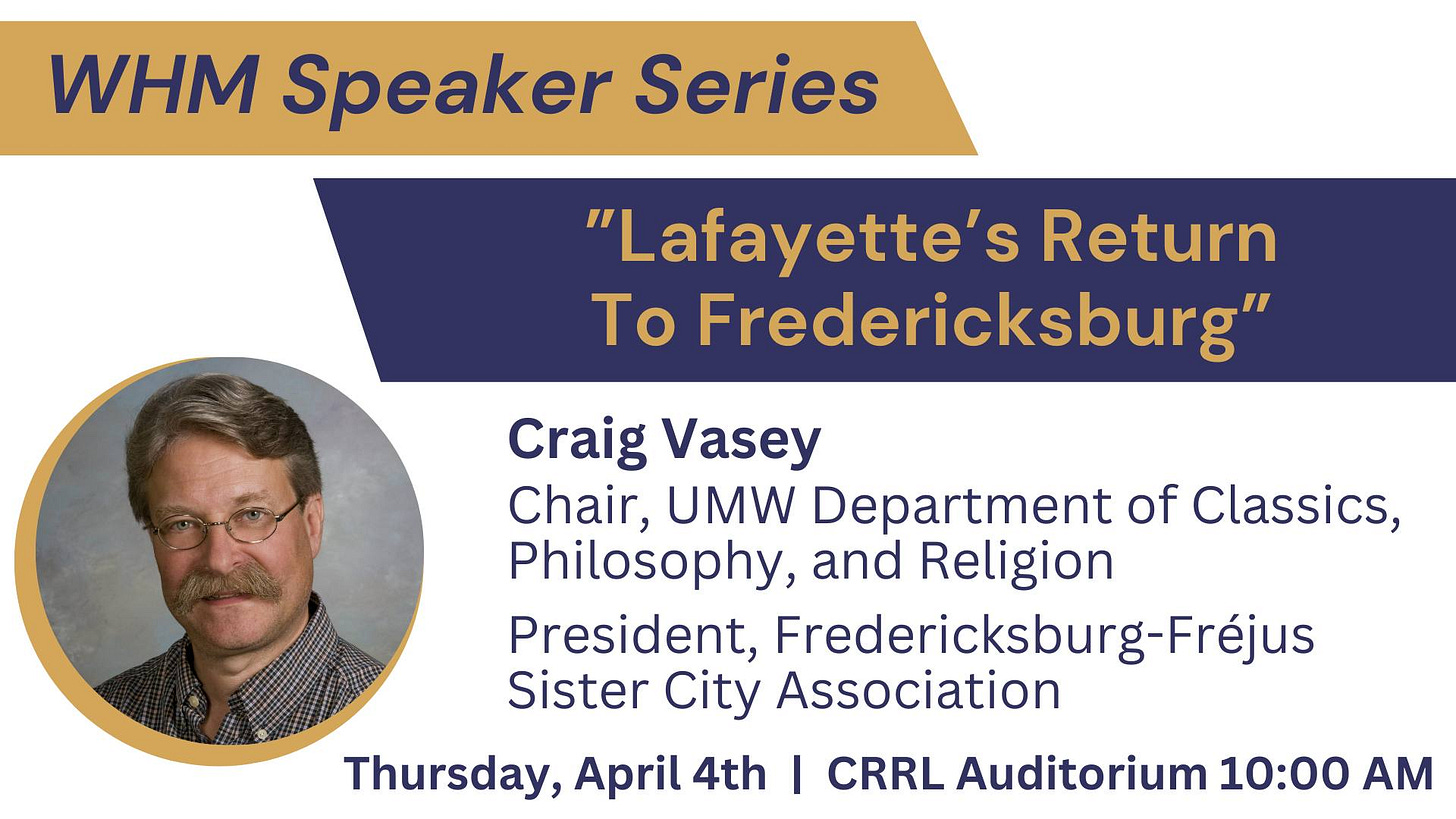 WHM Speaker Series

"Lafayette's Return To Fredericksburg"

Craig Vasey

Chair, UMW Department of Classics, Philosophy, and Religion

President, Fredericksburg-Fréjus Sister City Association

Thursday, April 4th | CRRL Auditorium 10:00 AM